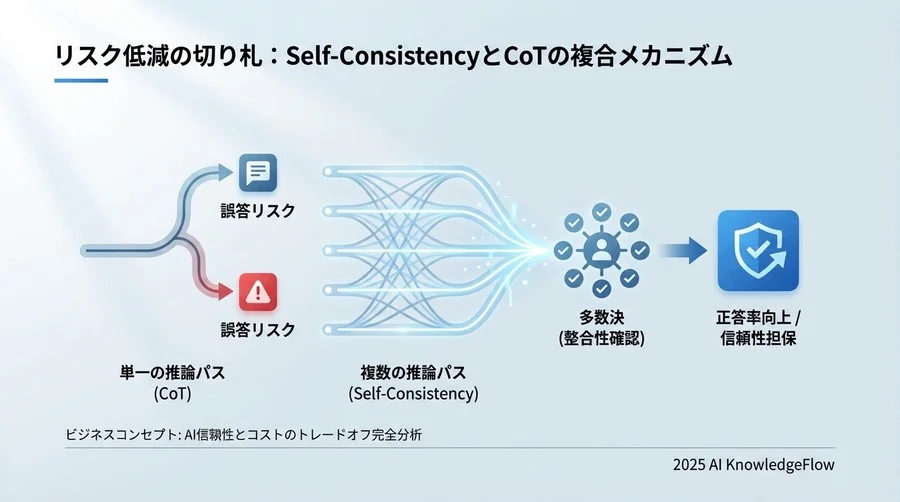 リスク低減の切り札：Self-ConsistencyとCoTの複合メカニズム

誤答リスク

誤答リスク

単一の推論パス
(CoT)

複数の推論パス
(Self-Consistency)

多数決
(整合性確認)

正答率向上 /
信頼性担保

ビジネスコンセプト: AI信頼性とコストのトレードオフ完全分析

2025 AI KnowledgeFlow